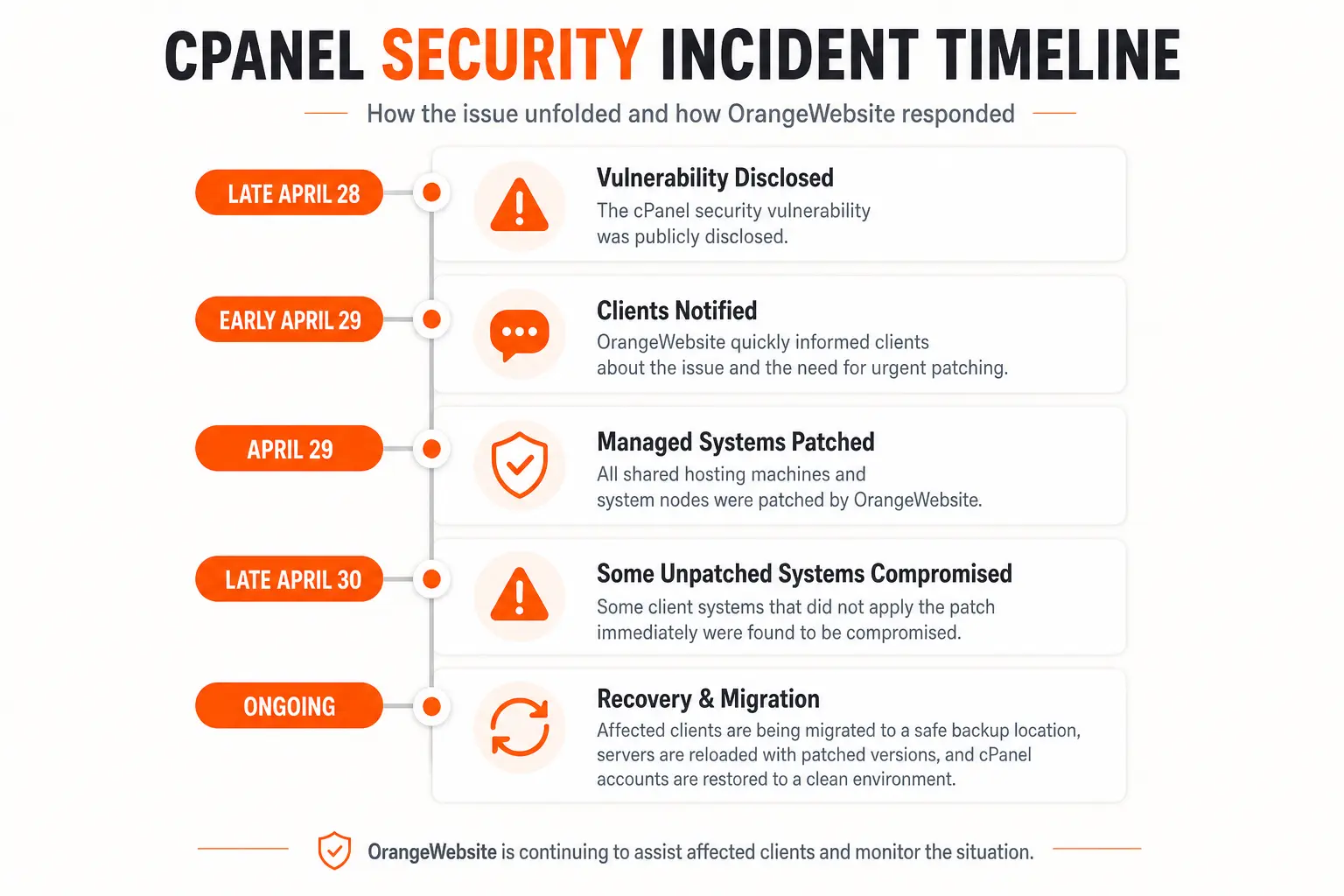 CPANEL SECURITY INCIDENT TIMELINE

How the issue unfolded and how OrangeWebsite responded

LATE APRIL 28

Vulnerability Disclosed
The cPanel security vulnerability was publicly disclosed.

EARLY APRIL 29

Clients Notified
OrangeWebsite quickly informed clients about the issue and the need for urgent patching.

APRIL 29

Managed Systems Patched
All shared hosting machines and system nodes were patched by OrangeWebsite.

LATE APRIL 30

Some Unpatched Systems Compromised
Some client systems that did not apply the patch immediately were found to be compromised.

ONGOING

Recovery & Migration
Affected clients are being migrated to a safe backup location, servers are reloaded with patched versions, and cPanel accounts are restored to a clean environment.

OrangeWebsite is continuing to assist affected clients and monitor the situation.